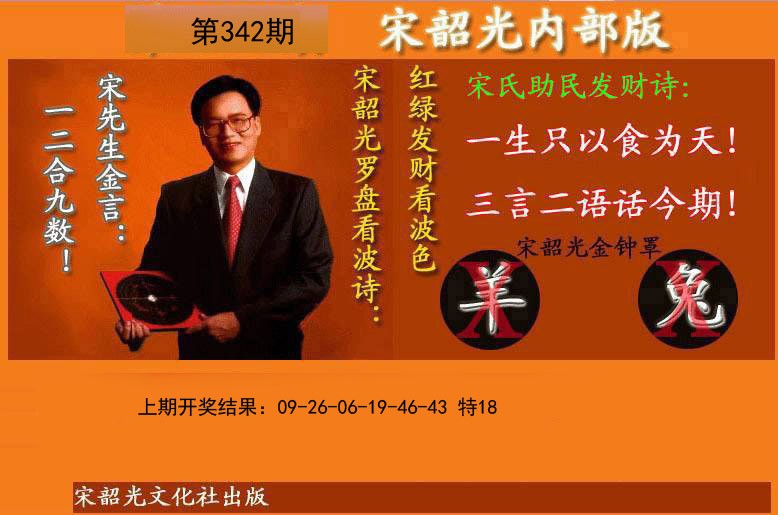 第342期

宋韶光内部版

宋先生金言：

一二合九数！

宋韶光罗盘看波诗：

红绿发财看波色

宋氏助民发财诗：

一生只以食为天！

三言二语话今期！

宋韶光金钟罩

羊 X

兔 X

上期开奖结果：09-26-06-19-46-43 特18

宋韶光文化社出版